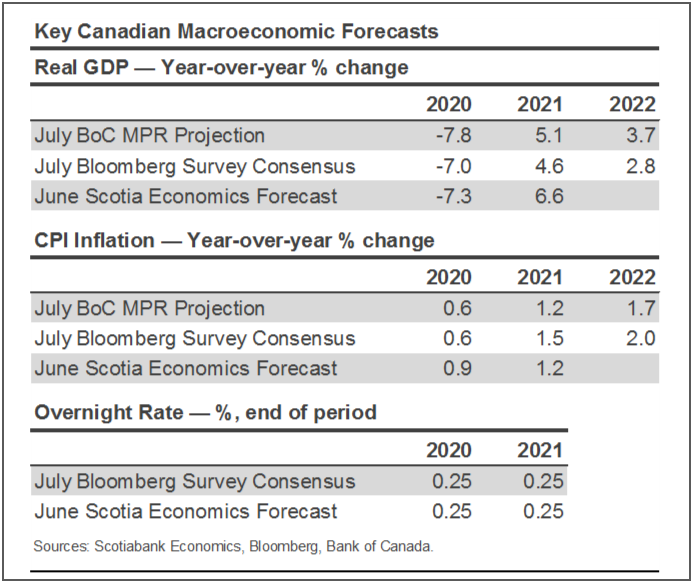 Key Canadian Macroeconomic Forecasts

Real GDP — Year-over-year % change

| | 2020 | 2021 | 2022 |
|---|---|---|---|
| July BoC MPR Projection | -7.8 | 5.1 | 3.7 |
| July Bloomberg Survey Consensus | -7.0 | 4.6 | 2.8 |
| June Scotia Economics Forecast | -7.3 | 6.6 | |

CPI Inflation — Year-over-year % change

| | 2020 | 2021 | 2022 |
|---|---|---|---|
| July BoC MPR Projection | 0.6 | 1.2 | 1.7 |
| July Bloomberg Survey Consensus | 0.6 | 1.5 | 2.0 |
| June Scotia Economics Forecast | 0.9 | 1.2 | |

Overnight Rate — %, end of period

| | 2020 | 2021 |
|---|---|---|
| July Bloomberg Survey Consensus | 0.25 | 0.25 |
| June Scotia Economics Forecast | 0.25 | 0.25 |

Sources: Scotiabank Economics, Bloomberg, Bank of Canada.